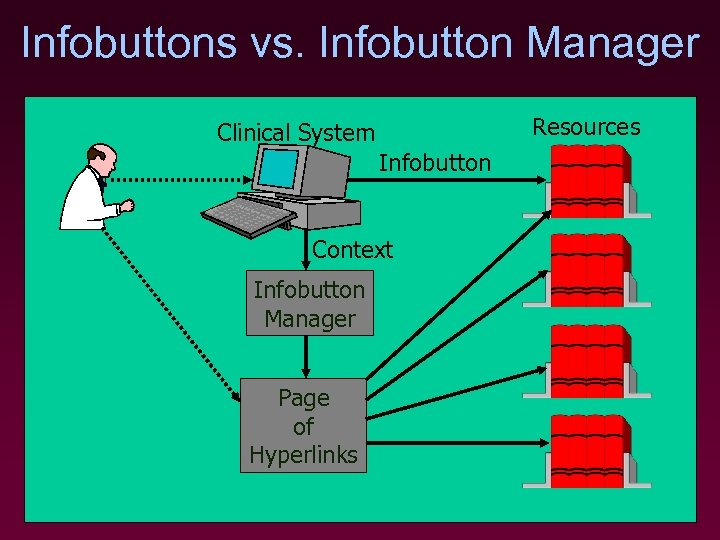 Infobuttons vs. Infobutton Manager

Clinical System

Resources

Infobutton

Context

Infobutton Manager

Page of Hyperlinks